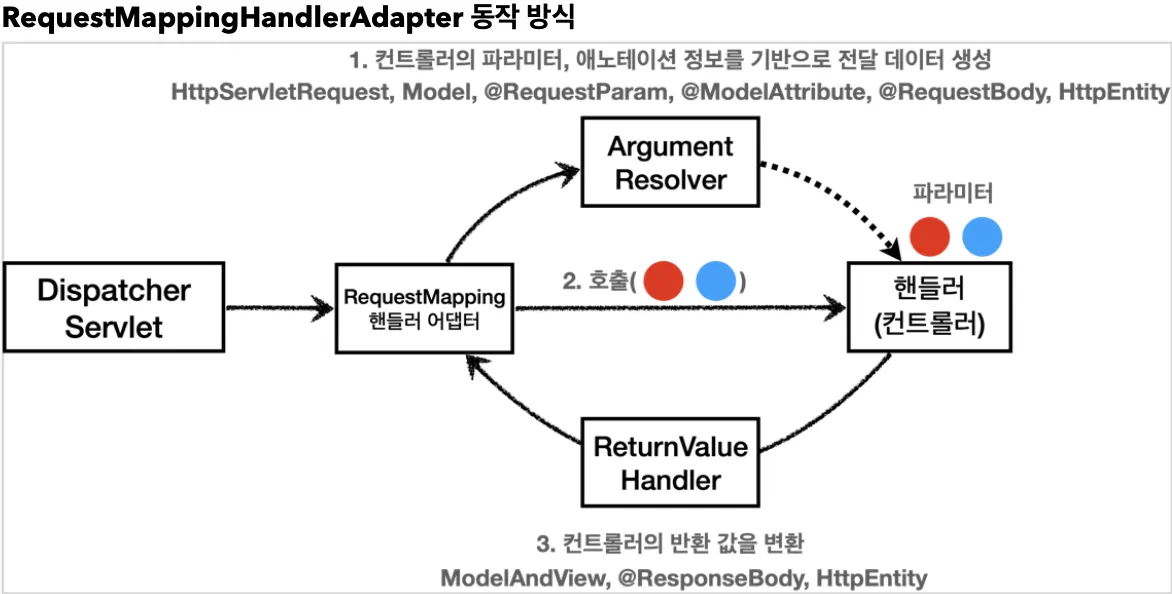 RequestMappingHandlerAdapter 동작 방식

1. 컨트롤러의 파라미터, 애노테이션 정보를 기반으로 전달 데이터 생성

HttpServletRequest, Model, @RequestParam, @ModelAttribute, @RequestBody, HttpEntity

Argument Resolver

파라미터

Dispatcher Servlet

RequestMapping 핸들러 어댑터

2. 호출( )

핸들러 (컨트롤러)

ReturnValue Handler

3. 컨트롤러의 반환 값을 변환

ModelAndView, @ResponseBody, HttpEntity